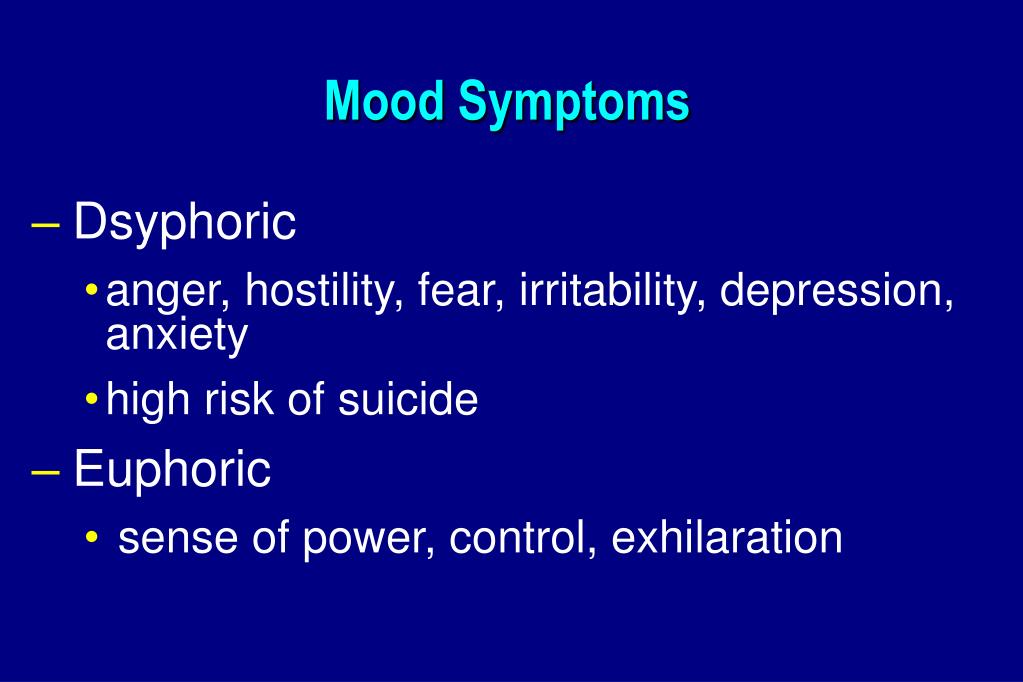 Mood Symptoms

– Dsyphoric
• anger, hostility, fear, irritability, depression, anxiety
• high risk of suicide

– Euphoric
• sense of power, control, exhilaration